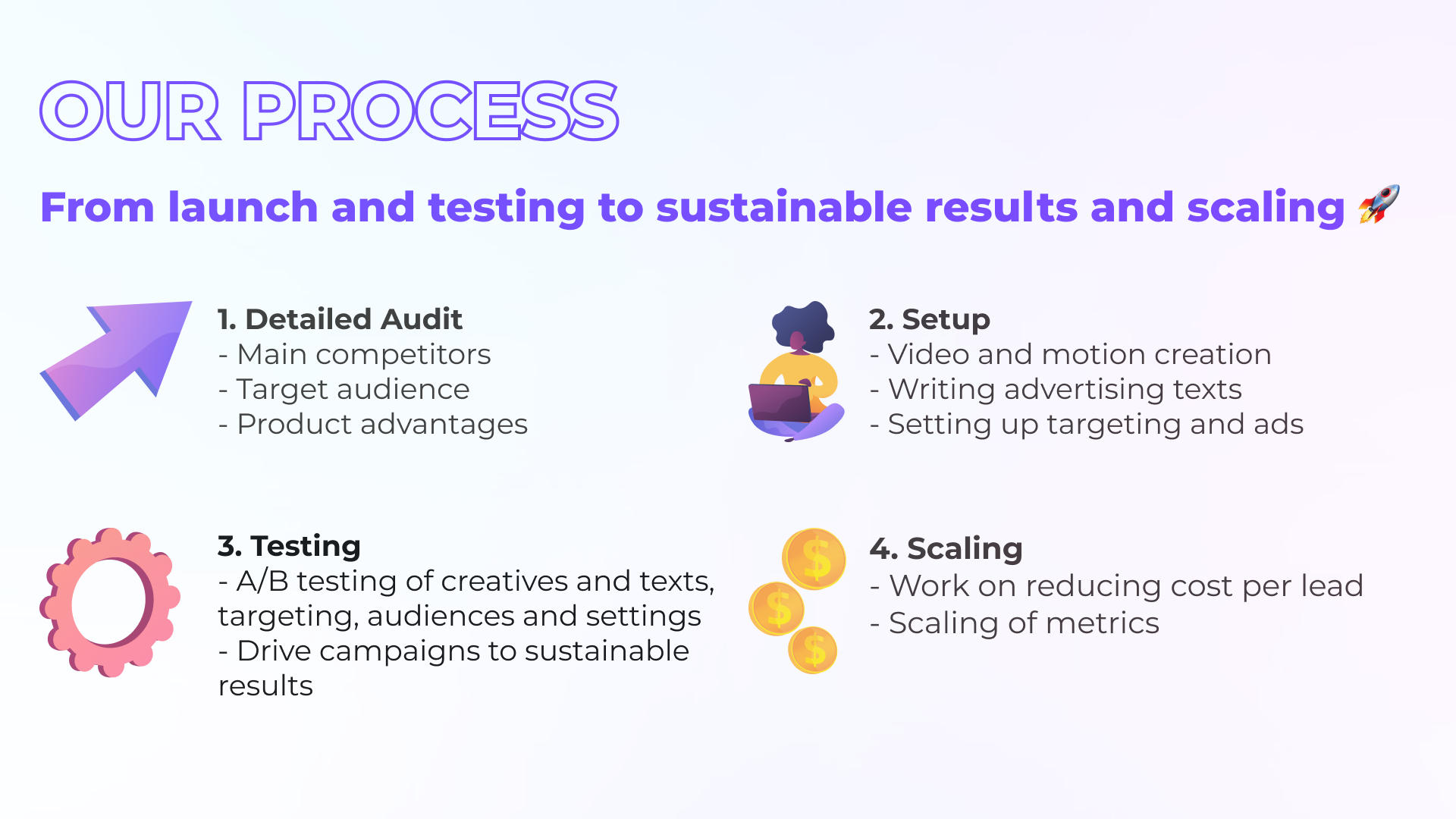 OUR PROCESS

From launch and testing to sustainable results and scaling 🚀

1. Detailed Audit
- Main competitors
- Target audience
- Product advantages

2. Setup
- Video and motion creation
- Writing advertising texts
- Setting up targeting and ads

3. Testing
- A/B testing of creatives and texts, targeting, audiences and settings
- Drive campaigns to sustainable results

4. Scaling
- Work on reducing cost per lead
- Scaling of metrics